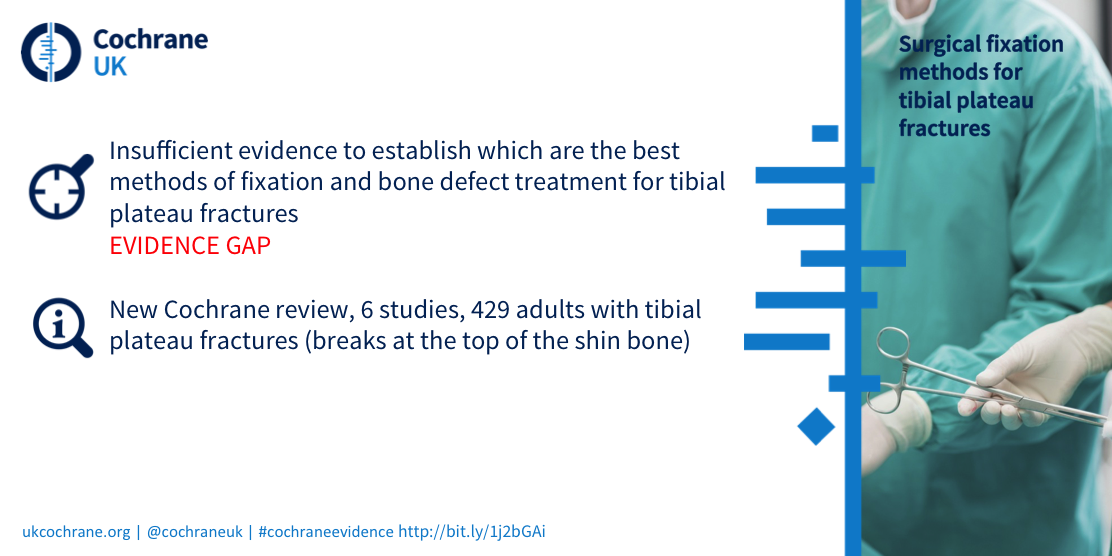 Cochrane UK

Surgical fixation methods for tibial plateau fractures

Insufficient evidence to establish which are the best methods of fixation and bone defect treatment for tibial plateau fractures
EVIDENCE GAP

New Cochrane review, 6 studies, 429 adults with tibial plateau fractures (breaks at the top of the shin bone)

ukcochrane.org | @cochraneuk | #cochraneevidence http://bit.ly/1j2bGAi